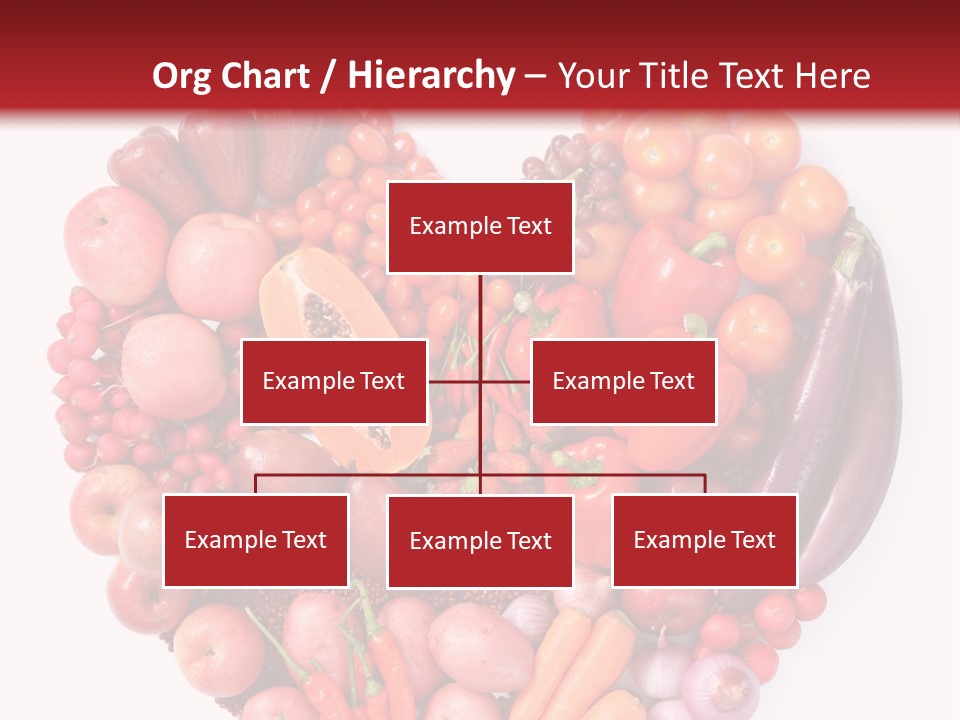 Org Chart / Hierarchy – Your Title Text Here

Example Text

Example Text

Example Text

Example Text

Example Text

Example Text